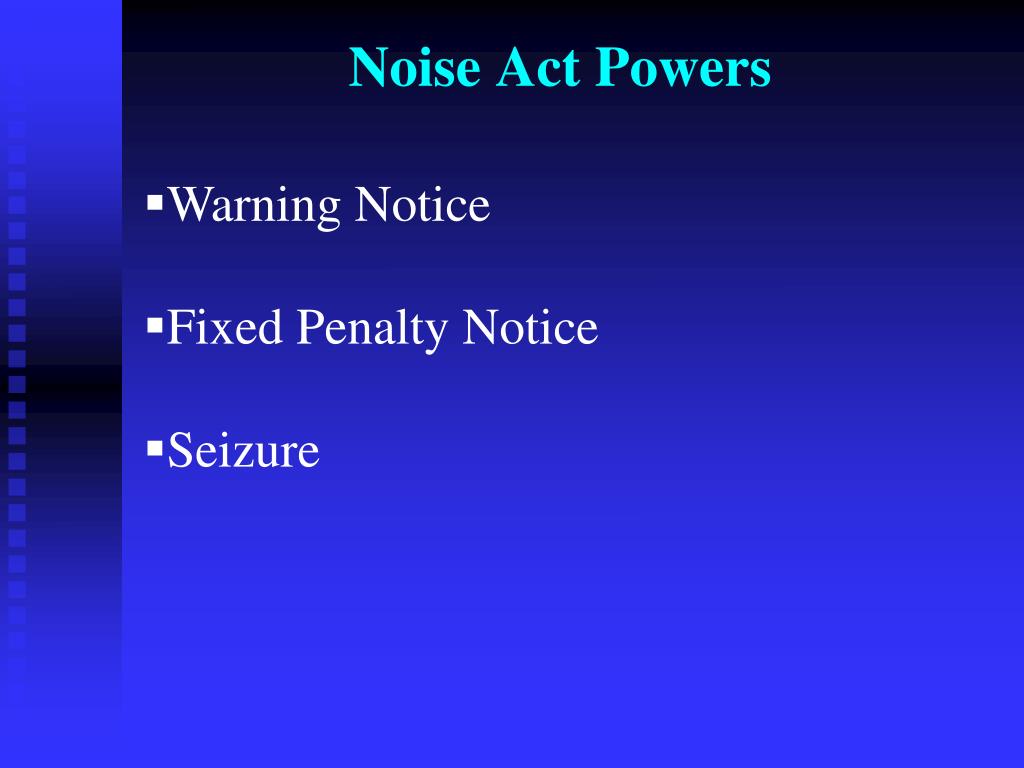 Noise Act Powers

▪Warning Notice

▪Fixed Penalty Notice

▪Seizure